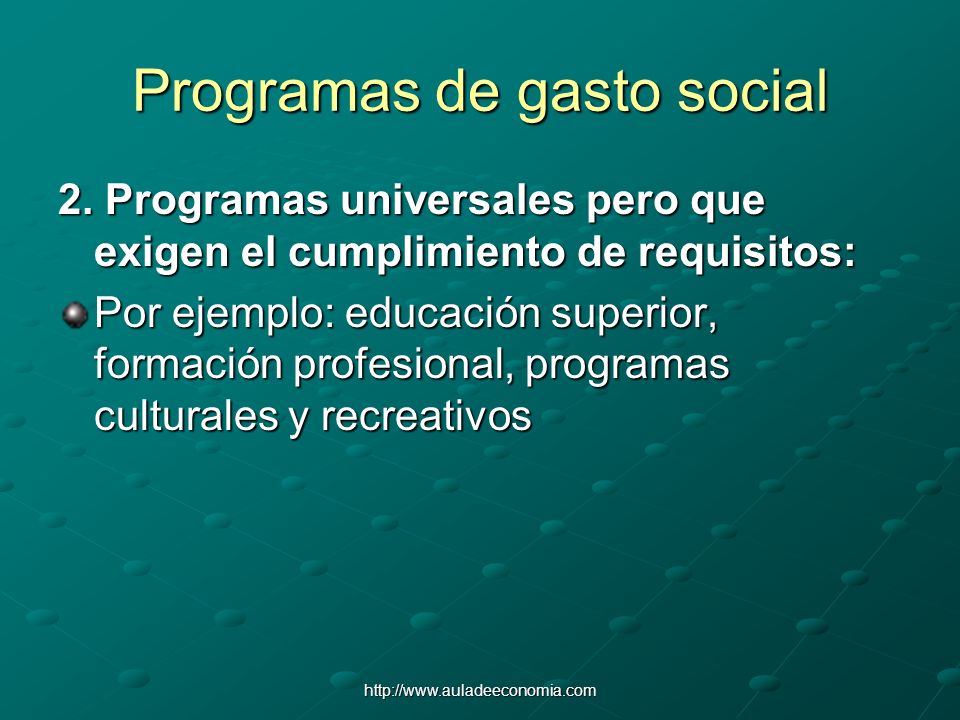 Programas de gasto social

2. Programas universales pero que exigen el cumplimiento de requisitos:

Por ejemplo: educación superior, formación profesional, programas culturales y recreativos

http://www.auladeeconomia.com